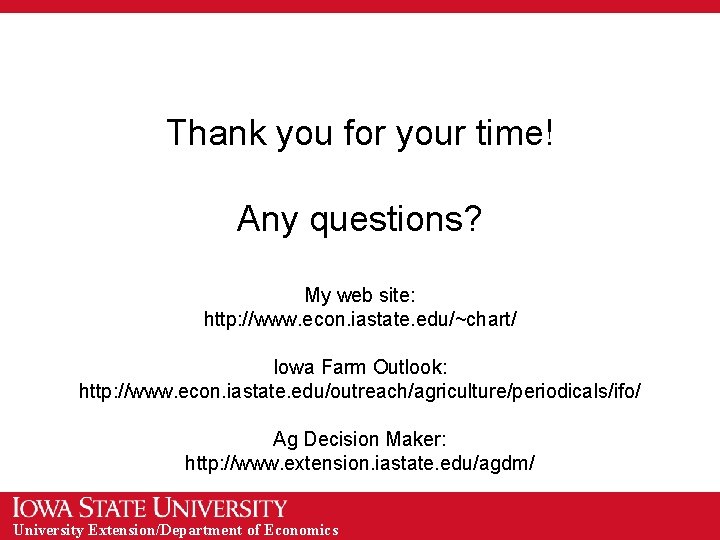 Thank you for your time!

Any questions?

My web site:
http://www.econ.iastate.edu/~chart/

Iowa Farm Outlook:
http://www.econ.iastate.edu/outreach/agriculture/periodicals/ifo/

Ag Decision Maker:
http://www.extension.iastate.edu/agdm/

IOWA STATE UNIVERSITY
University Extension/Department of Economics